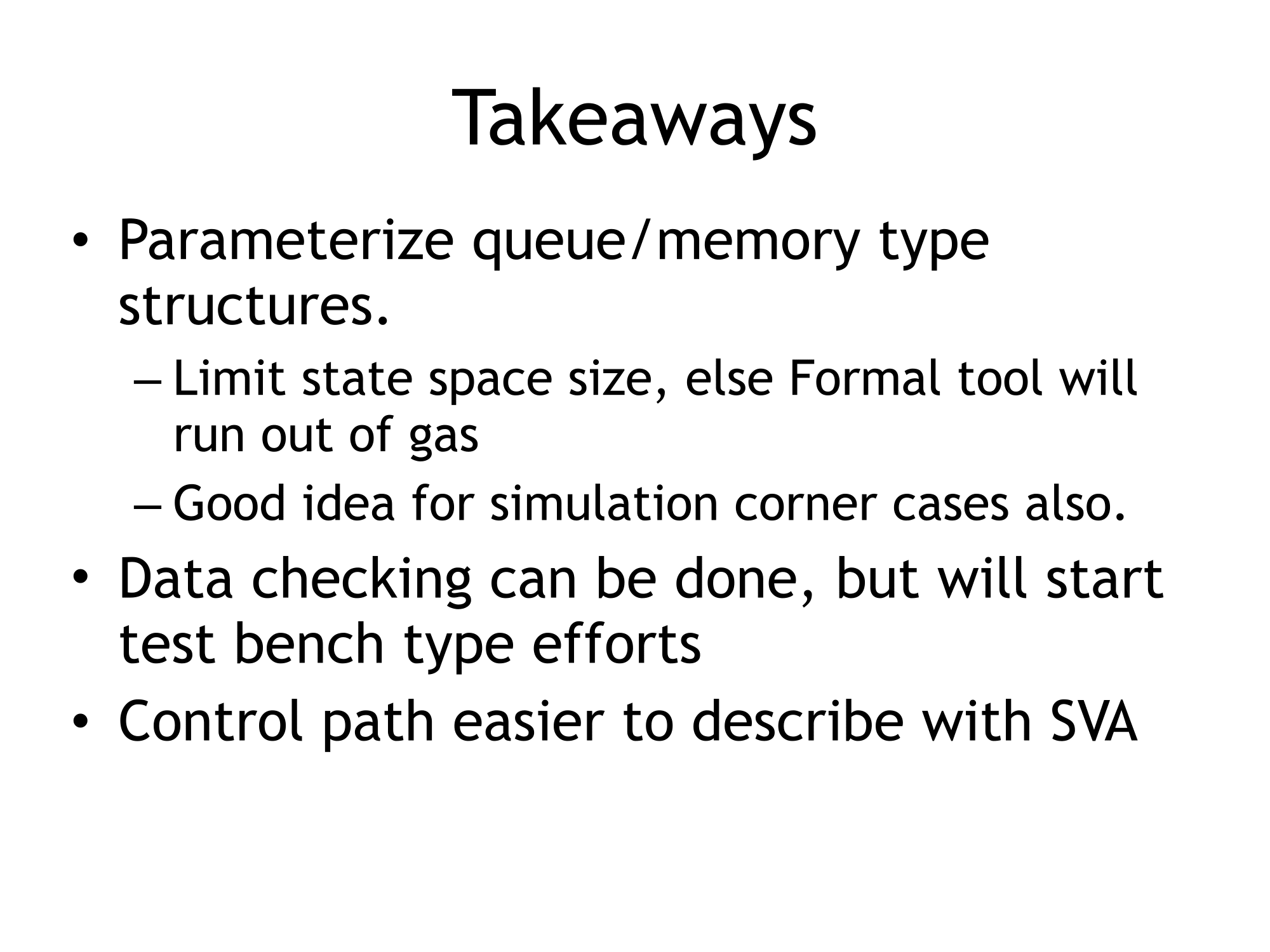 Takeaways

• Parameterize queue/memory type structures.
  – Limit state space size, else Formal tool will run out of gas
  – Good idea for simulation corner cases also.
• Data checking can be done, but will start test bench type efforts
• Control path easier to describe with SVA